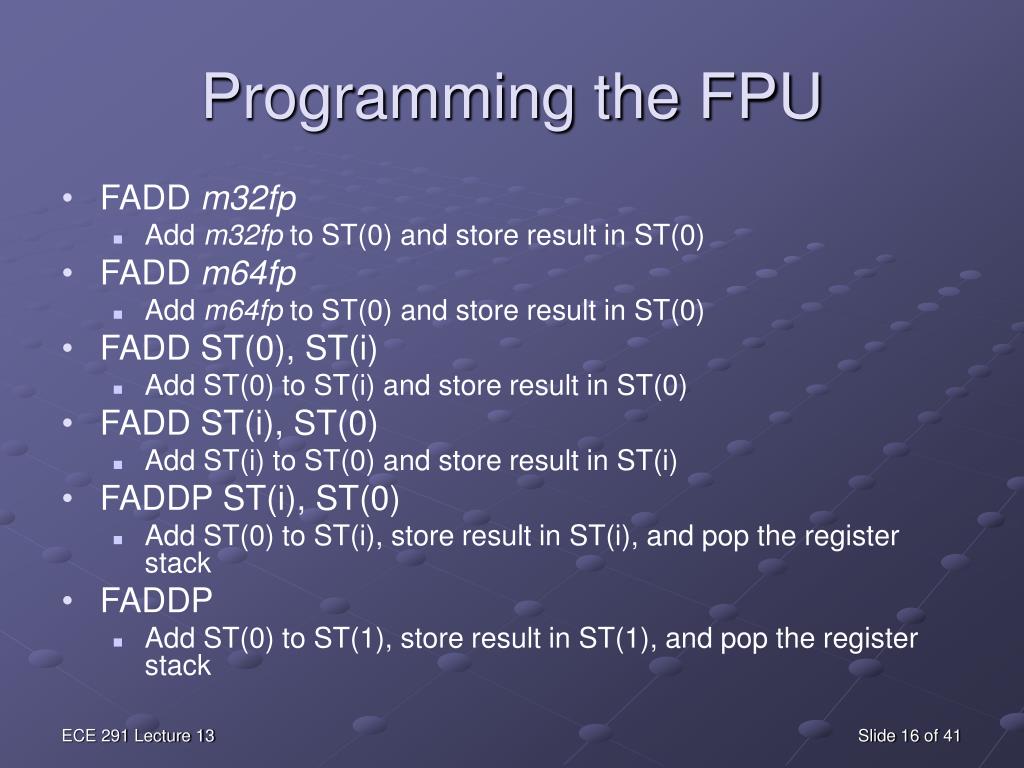 Programming the FPU

• FADD m32fp
  ▪ Add m32fp to ST(0) and store result in ST(0)
• FADD m64fp
  ▪ Add m64fp to ST(0) and store result in ST(0)
• FADD ST(0), ST(i)
  ▪ Add ST(0) to ST(i) and store result in ST(0)
• FADD ST(i), ST(0)
  ▪ Add ST(i) to ST(0) and store result in ST(i)
• FADDP ST(i), ST(0)
  ▪ Add ST(0) to ST(i), store result in ST(i), and pop the register stack
• FADDP
  ▪ Add ST(0) to ST(1), store result in ST(1), and pop the register stack

ECE 291 Lecture 13

Slide 16 of 41